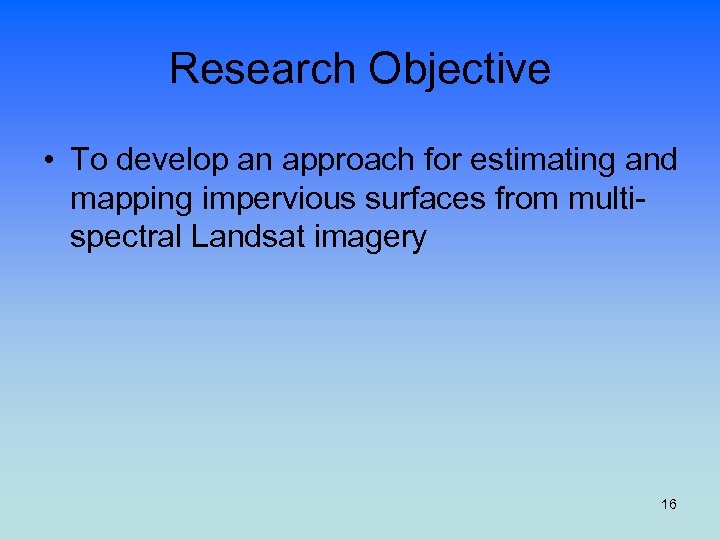 Research Objective

• To develop an approach for estimating and mapping impervious surfaces from multi-spectral Landsat imagery

16